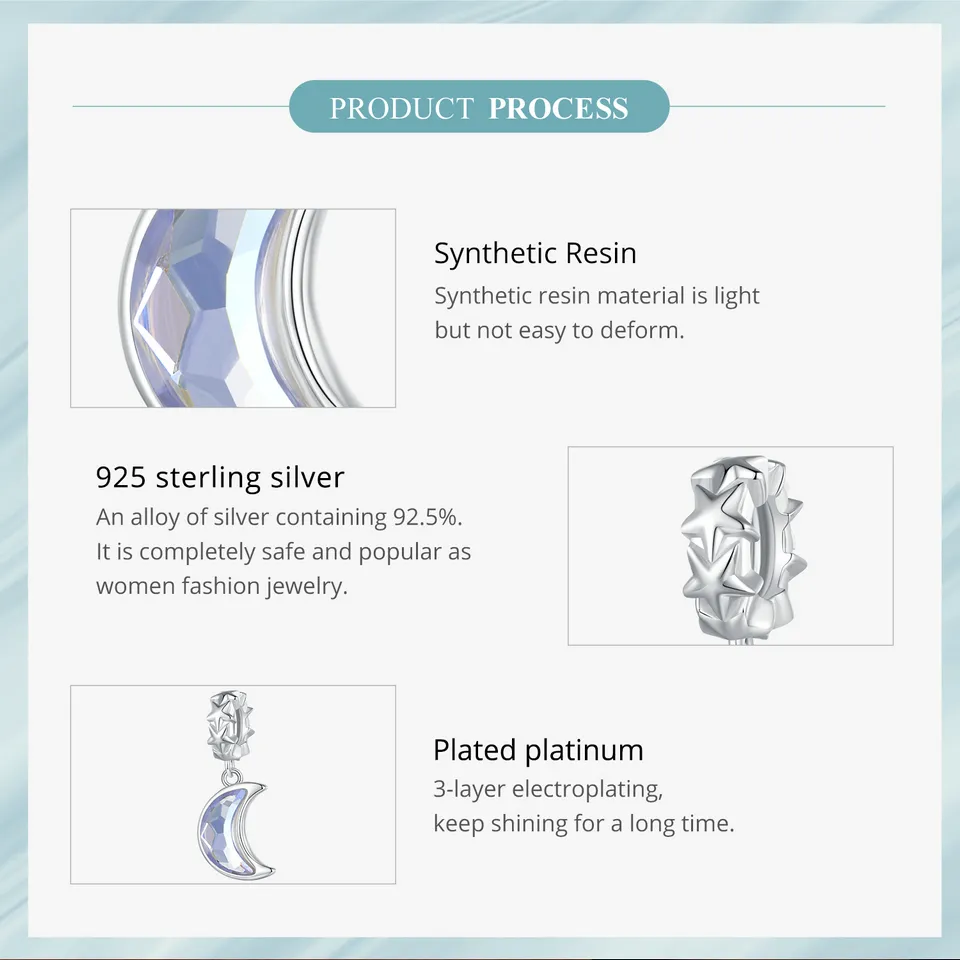 PRODUCT PROCESS

Synthetic Resin

Synthetic resin material is light but not easy to deform.

925 sterling silver

An alloy of silver containing 92.5%. It is completely safe and popular as women fashion jewelry.

Plated platinum

3-layer electroplating, keep shining for a long time.